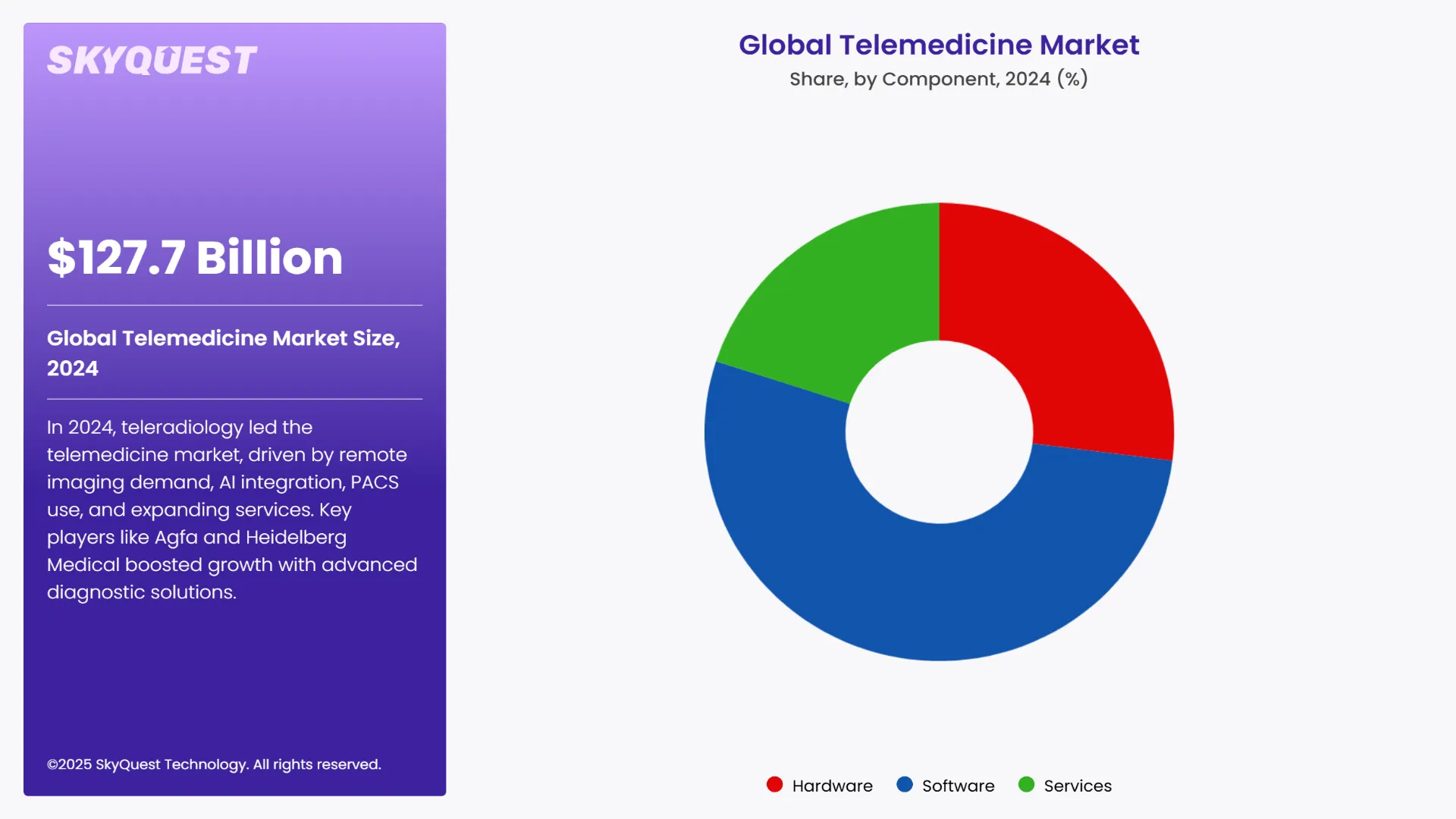 SKYQUEST

$127.7 Billion

Global Telemedicine Market Size, 2024

In 2024, teleradiology led the telemedicine market, driven by remote imaging demand, AI integration, PACS use, and expanding services. Key players like Agfa and Heidelberg Medical boosted growth with advanced diagnostic solutions.

©2025 SkyQuest Technology. All rights reserved.

Global Telemedicine Market

Share, by Component, 2024 (%)

Hardware Software Services